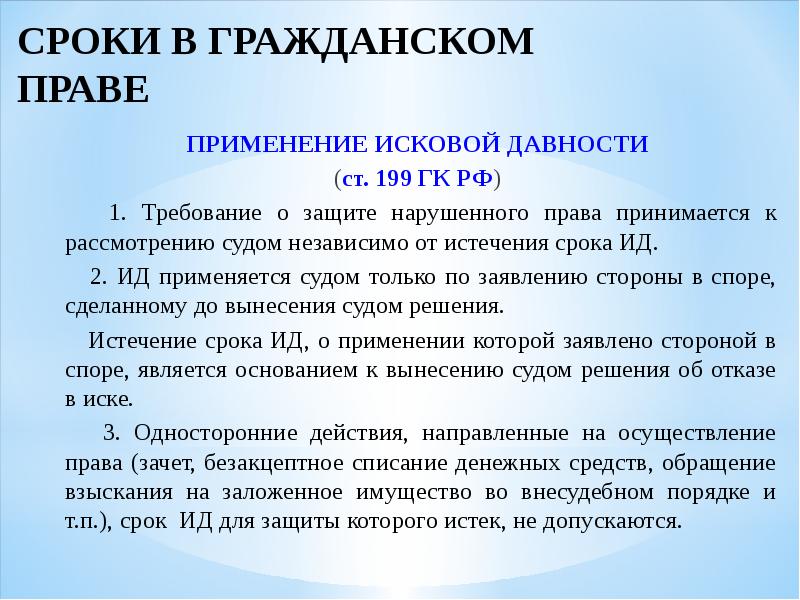 СРОКИ В ГРАЖДАНСКОМ ПРАВЕ

ПРИМЕНЕНИЕ ИСКОВОЙ ДАВНОСТИ

(ст. 199 ГК РФ)

1. Требование о защите нарушенного права принимается к рассмотрению судом независимо от истечения срока ИД.

2. ИД применяется судом только по заявлению стороны в споре, сделанному до вынесения судом решения.

Истечение срока ИД, о применении которой заявлено стороной в споре, является основанием к вынесению судом решения об отказе в иске.

3. Односторонние действия, направленные на осуществление права (зачет, безакцептное списание денежных средств, обращение взыскания на заложенное имущество во внесудебном порядке и т.п.), срок ИД для защиты которого истек, не допускаются.